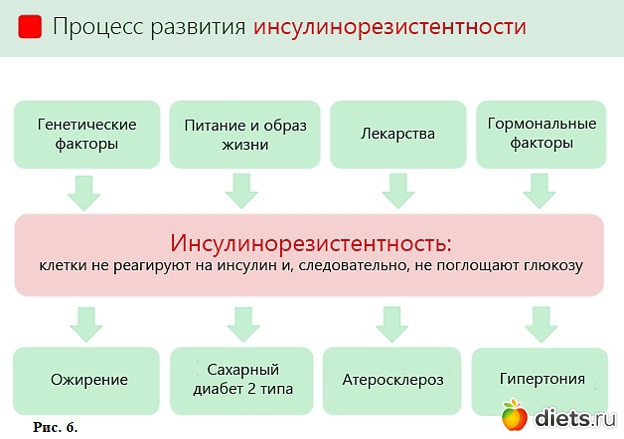 Процесс развития инсулинорезистентности

Генетические факторы

Питание и образ жизни

Лекарства

Гормональные факторы

Инсулинорезистентность:
клетки не реагируют на инсулин и, следовательно, не поглощают глюкозу

Ожирение

Сахарный диабет 2 типа

Атеросклероз

Гипертония

Рис. 6.

diets.ru